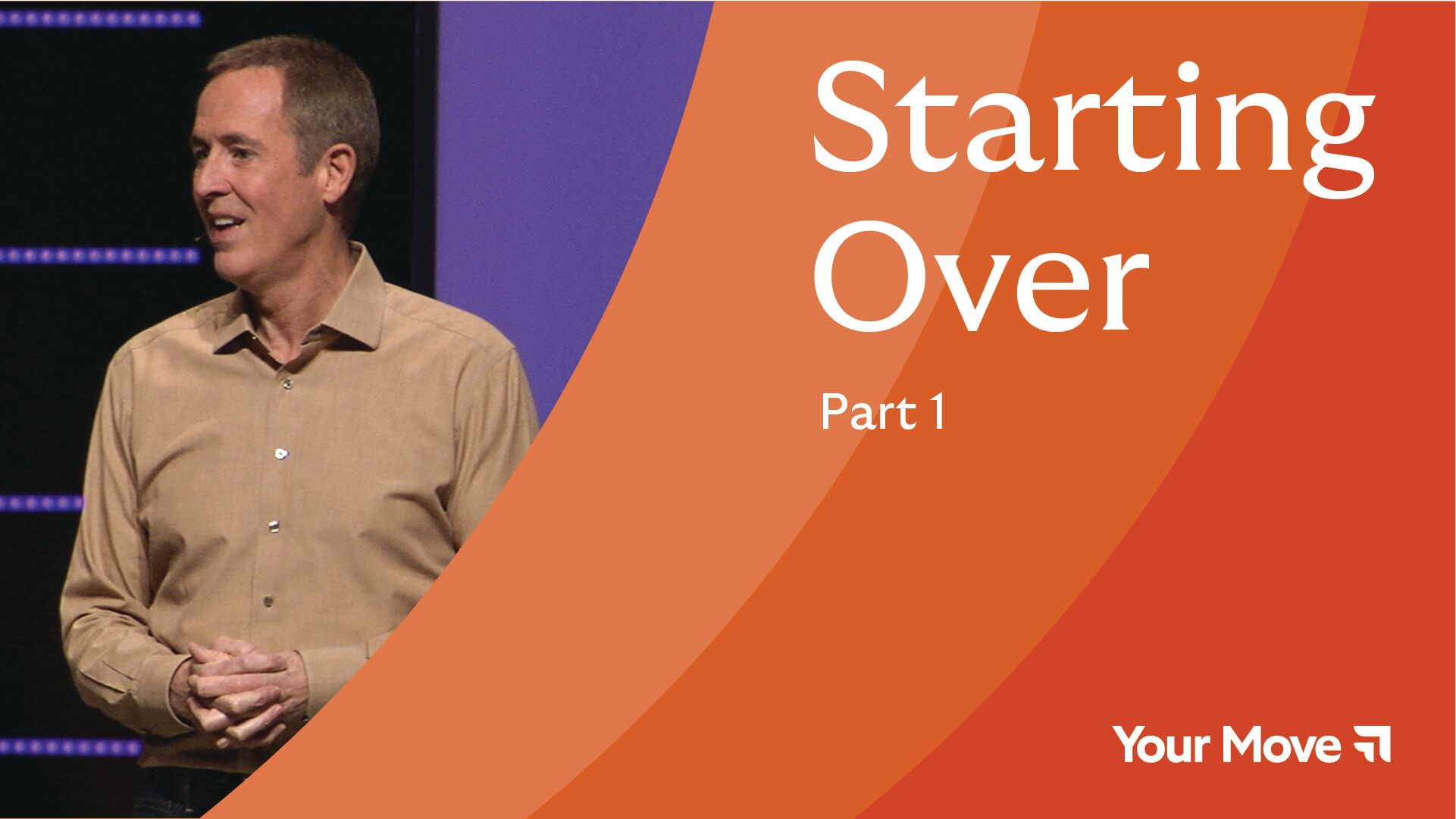 Starting Over

Part 1

Your Move